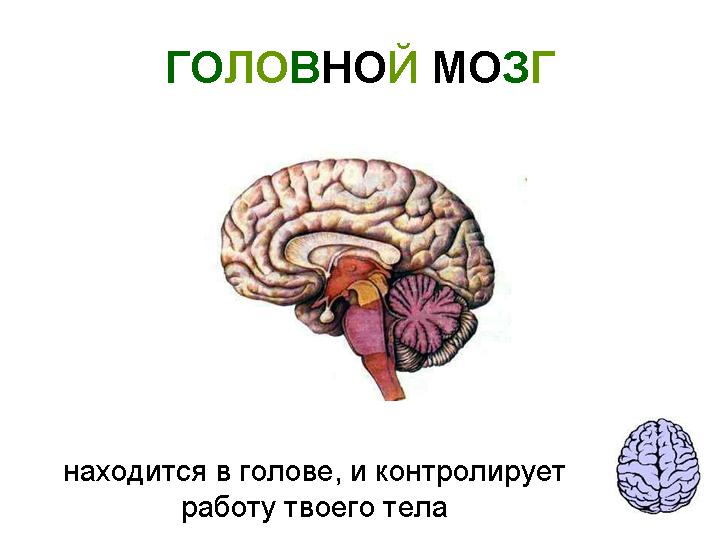 ГОЛОВНОЙ МОЗГ

находится в голове, и контролирует работу твоего тела